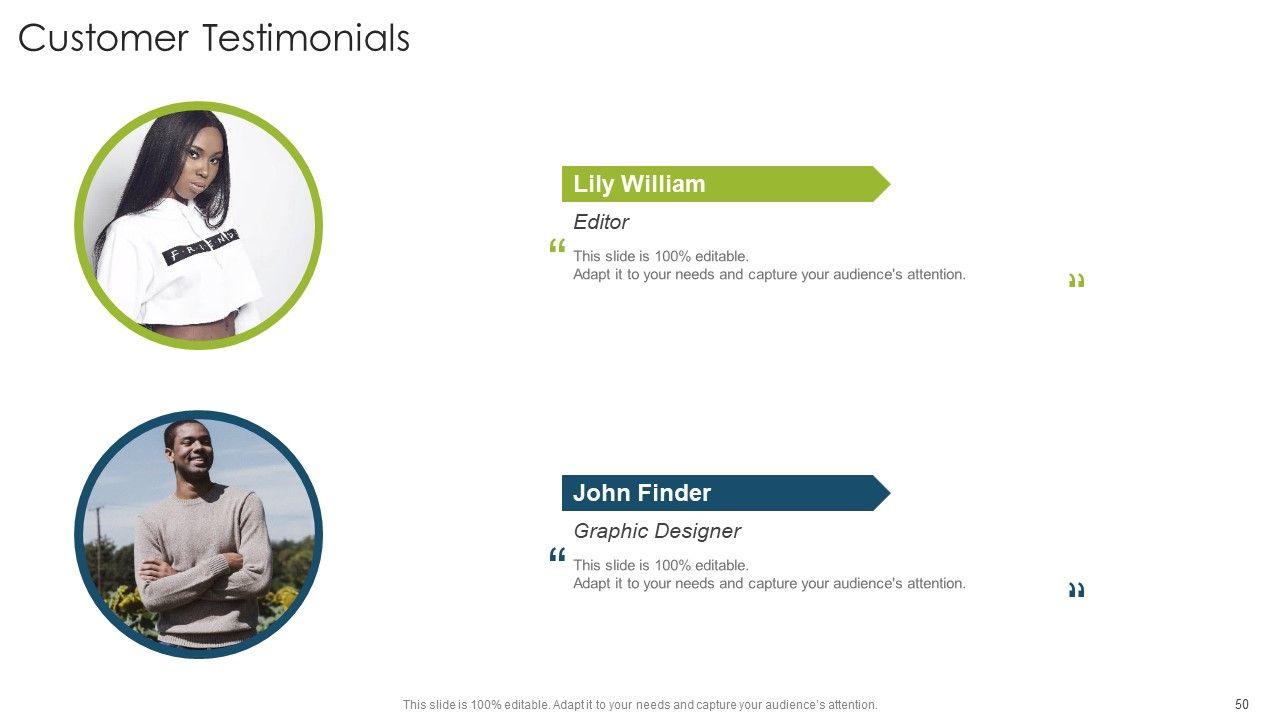 Customer Testimonials

FRIENDS

Lily William

Editor

“ This slide is 100% editable.
Adapt it to your needs and capture your audience's attention. ”

John Finder

Graphic Designer

“ This slide is 100% editable.
Adapt it to your needs and capture your audience's attention. ”

This slide is 100% editable. Adapt it to your needs and capture your audience's attention.

50